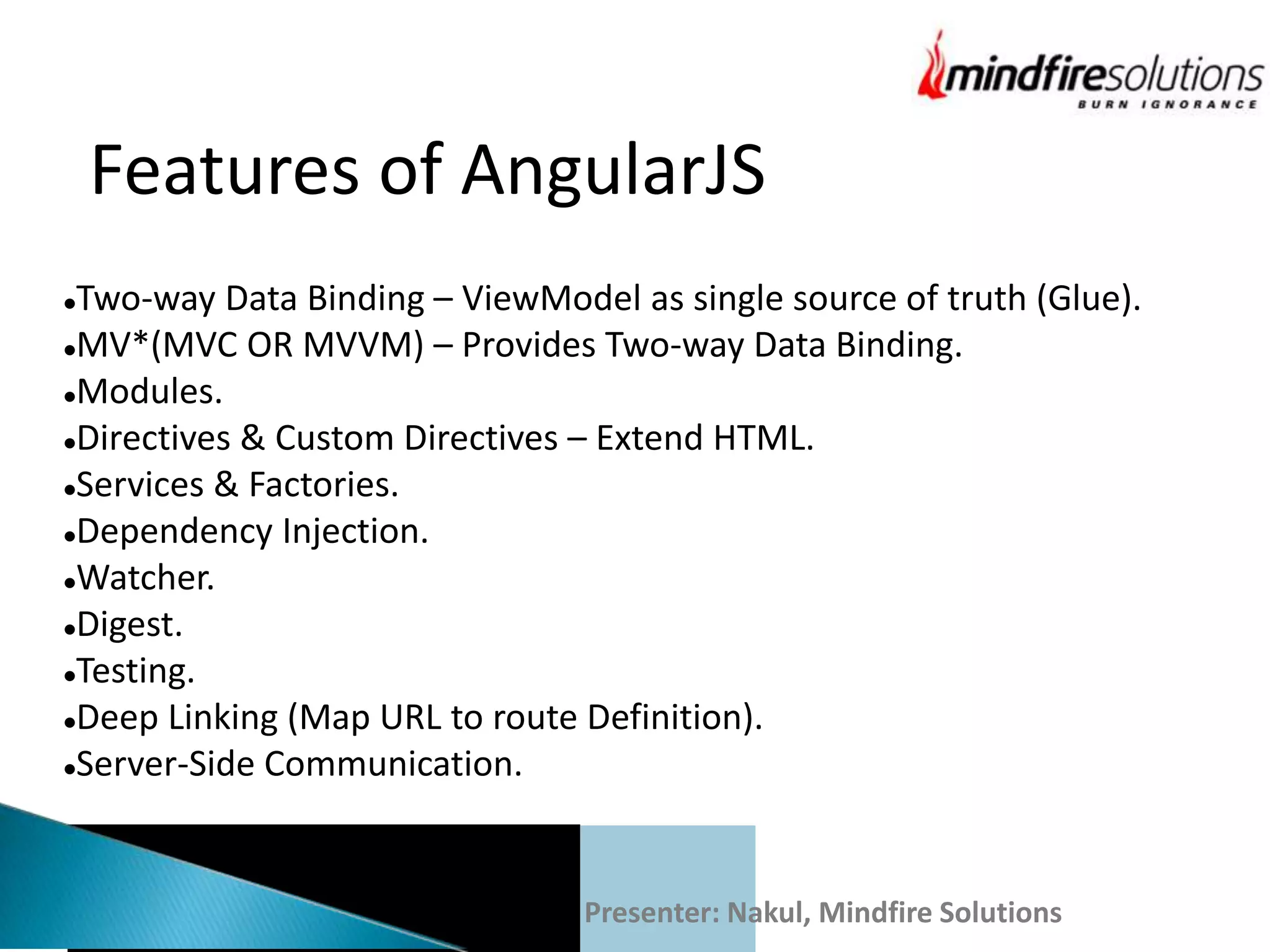 mindfiresolutions
BURN IGNORANCE

Features of AngularJS

•Two-way Data Binding – ViewModel as single source of truth (Glue).
•MV*(MVC OR MVVM) – Provides Two-way Data Binding.
•Modules.
•Directives & Custom Directives – Extend HTML.
•Services & Factories.
•Dependency Injection.
•Watcher.
•Digest.
•Testing.
•Deep Linking (Map URL to route Definition).
•Server-Side Communication.

Presenter: Nakul, Mindfire Solutions